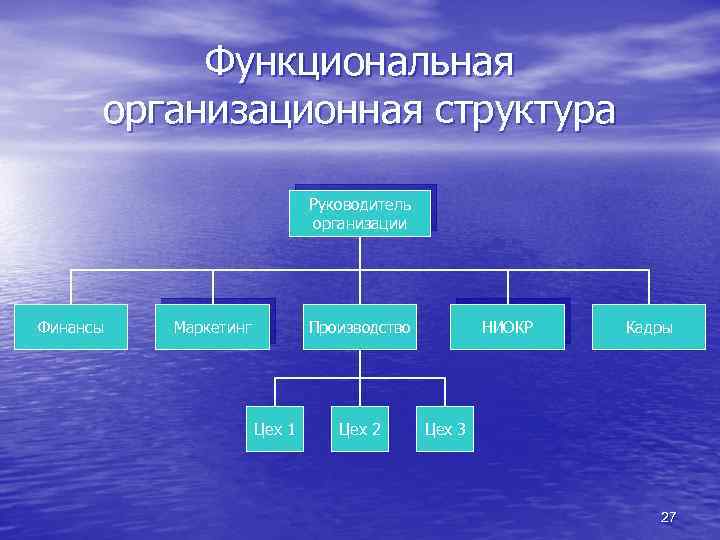 Функциональная организационная структура

Руководитель организации

Финансы

Маркетинг

Производство

НИОКР

Кадры

Цех 1

Цех 2

Цех 3

27